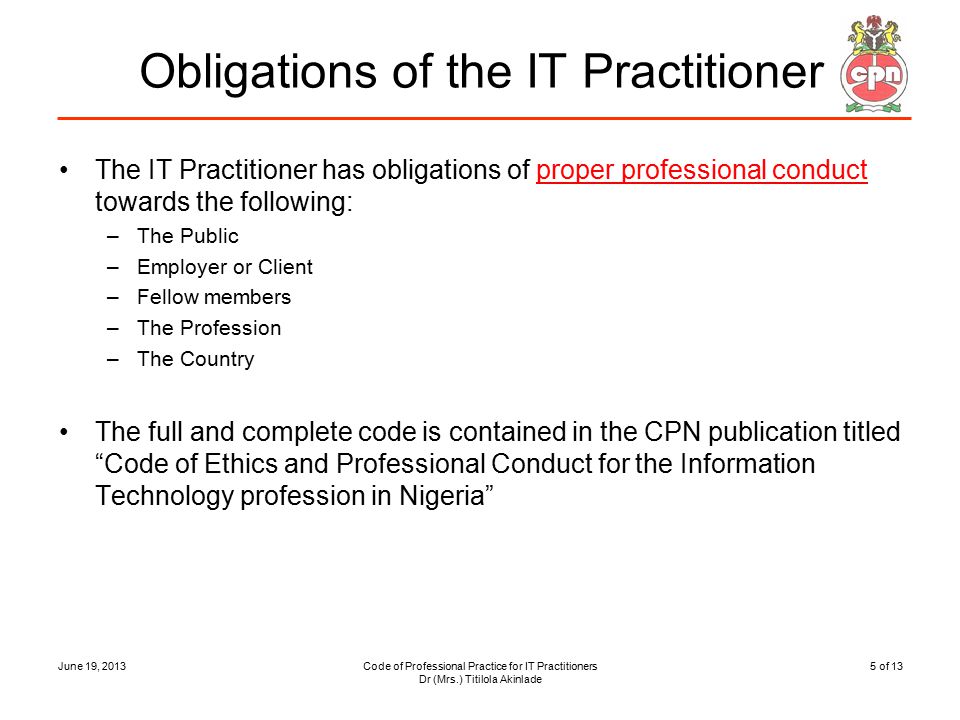 Obligations of the IT Practitioner

cpn

• The IT Practitioner has obligations of proper professional conduct towards the following:
– The Public
– Employer or Client
– Fellow members
– The Profession
– The Country

• The full and complete code is contained in the CPN publication titled “Code of Ethics and Professional Conduct for the Information Technology profession in Nigeria”

June 19, 2013

Code of Professional Practice for IT Practitioners
Dr (Mrs.) Titilola Akinlade

5 of 13